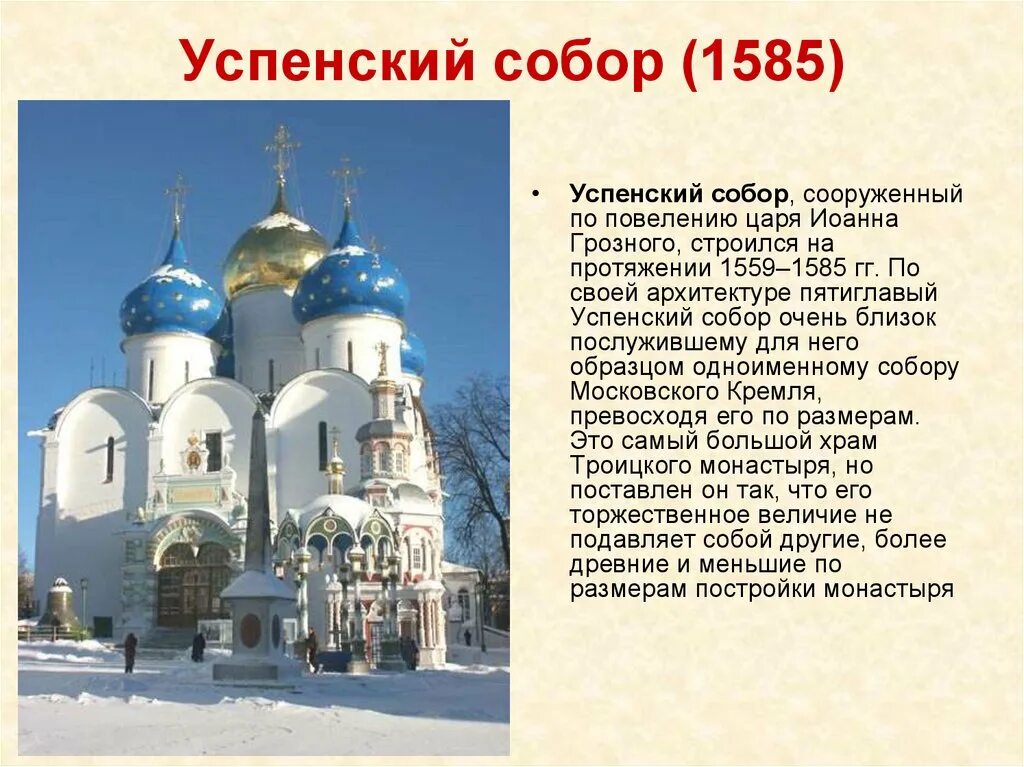 Успенский собор (1585)

• Успенский собор, сооруженный по повелению царя Иоанна Грозного, строился на протяжении 1559–1585 гг. По своей архитектуре пятиглавый Успенский собор очень близок послужившему для него образцом одноименному собору Московского Кремля, превосходя его по размерам. Это самый большой храм Троицкого монастыря, но поставлен он так, что его торжественное величие не подавляет собой другие, более древние и меньшие по размерам постройки монастыря